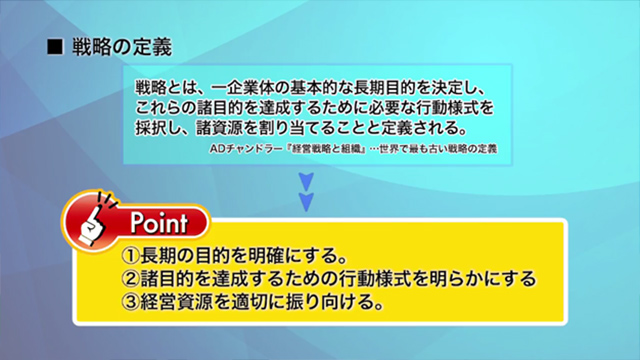 ■ 戦略の定義

戦略とは、一企業体の基本的な長期目的を決定し、これらの諸目的を達成するために必要な行動様式を採択し、諸資源を割り当てることと定義される。

ADチャンドラー『経営戦略と組織』…世界で最も古い戦略の定義

Point

①長期の目的を明確にする。
②諸目的を達成するための行動様式を明らかにする
③経営資源を適切に振り向ける。